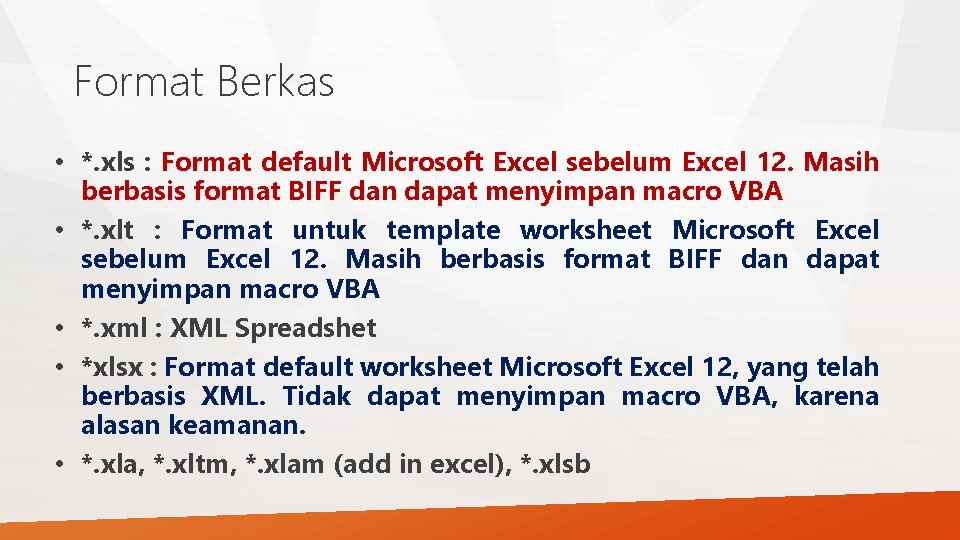 Format Berkas

• *.xls : Format default Microsoft Excel sebelum Excel 12. Masih berbasis format BIFF dan dapat menyimpan macro VBA
• *.xlt : Format untuk template worksheet Microsoft Excel sebelum Excel 12. Masih berbasis format BIFF dan dapat menyimpan macro VBA
• *.xml : XML Spreadshet
• *xlsx : Format default worksheet Microsoft Excel 12, yang telah berbasis XML. Tidak dapat menyimpan macro VBA, karena alasan keamanan.
• *.xla, *.xltm, *.xlam (add in excel), *.xlsb